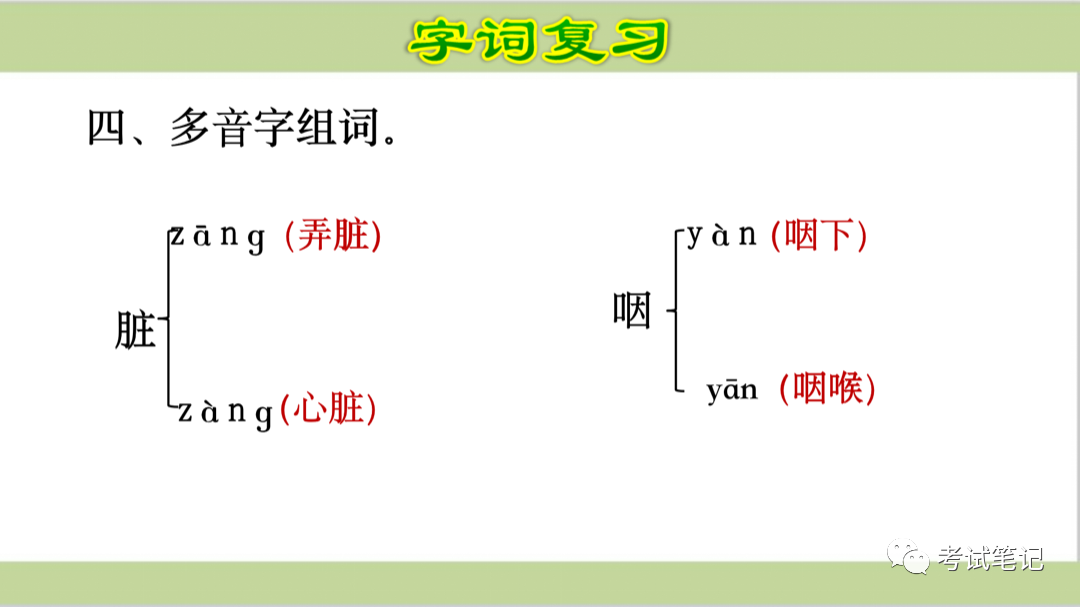 字词复习

四、多音字组词。

脏 zāng（弄脏） zàng（心脏）

咽 yàn（咽下） yān（咽喉）

考试笔记